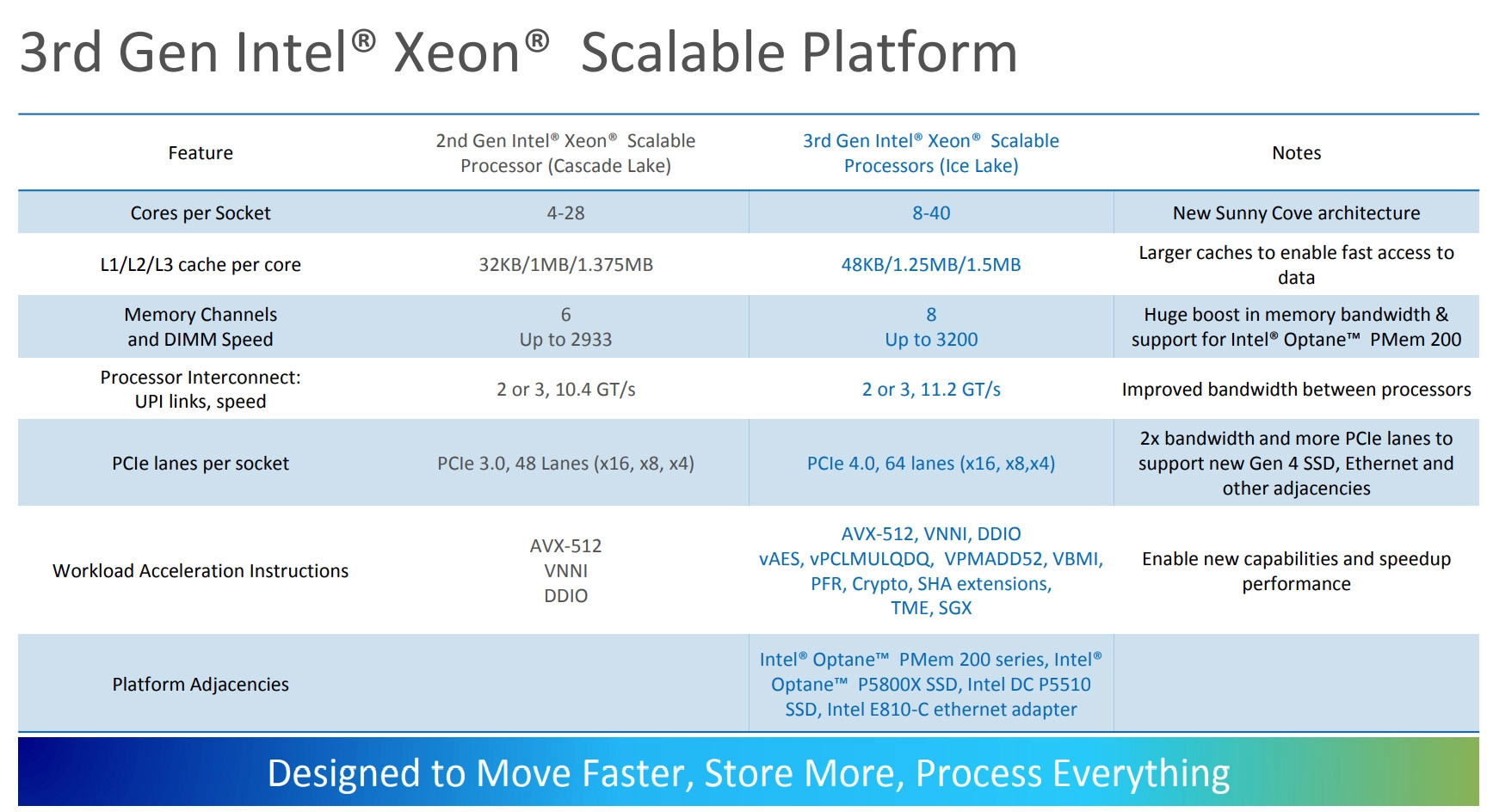 3rd Gen Intel® Xeon® Scalable Platform

| Feature | 2nd Gen Intel® Xeon® Scalable Processor (Cascade Lake) | 3rd Gen Intel® Xeon® Scalable Processors (Ice Lake) | Notes |
|---|---|---|---|
| Cores per Socket | 4-28 | 8-40 | New Sunny Cove architecture |
| L1/L2/L3 cache per core | 32KB/1MB/1.375MB | 48KB/1.25MB/1.5MB | Larger caches to enable fast access to data |
| Memory Channels and DIMM Speed | 6 Up to 2933 | 8 Up to 3200 | Huge boost in memory bandwidth & support for Intel® Optane™ PMem 200 |
| Processor Interconnect: UPI links, speed | 2 or 3, 10.4 GT/s | 2 or 3, 11.2 GT/s | Improved bandwidth between processors |
| PCIe lanes per socket | PCIe 3.0, 48 Lanes (x16, x8, x4) | PCIe 4.0, 64 lanes (x16, x8,x4) | 2x bandwidth and more PCIe lanes to support new Gen 4 SSD, Ethernet and other adjacencies |
| Workload Acceleration Instructions | AVX-512 VNNI DDIO | AVX-512, VNNI, DDIO vAES, vPCLMULQDQ, VPMADD52, VBMI, PFR, Crypto, SHA extensions, TME, SGX | Enable new capabilities and speedup performance |
| Platform Adjacencies | | Intel® Optane™ PMem 200 series, Intel® Optane™ P5800X SSD, Intel DC P5510 SSD, Intel E810-C ethernet adapter | |

Designed to Move Faster, Store More, Process Everything